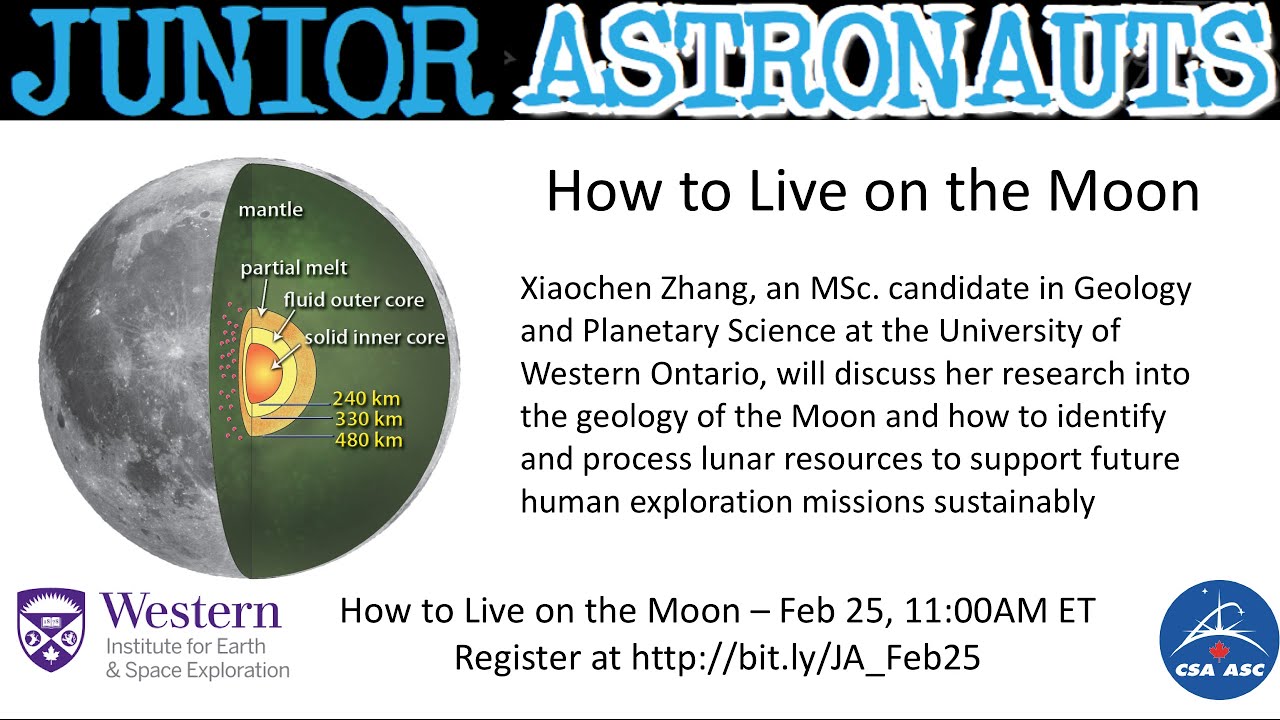 JUNIOR ASTRONAUTS

mantle
partial melt
fluid outer core
solid inner core
240 km
330 km
480 km

How to Live on the Moon

Xiaochen Zhang, an MSc. candidate in Geology and Planetary Science at the University of Western Ontario, will discuss her research into the geology of the Moon and how to identify and process lunar resources to support future human exploration missions sustainably

Western
Institute for Earth & Space Exploration

How to Live on the Moon – Feb 25, 11:00AM ET
Register at http://bit.ly/JA_Feb25

CSA ASC